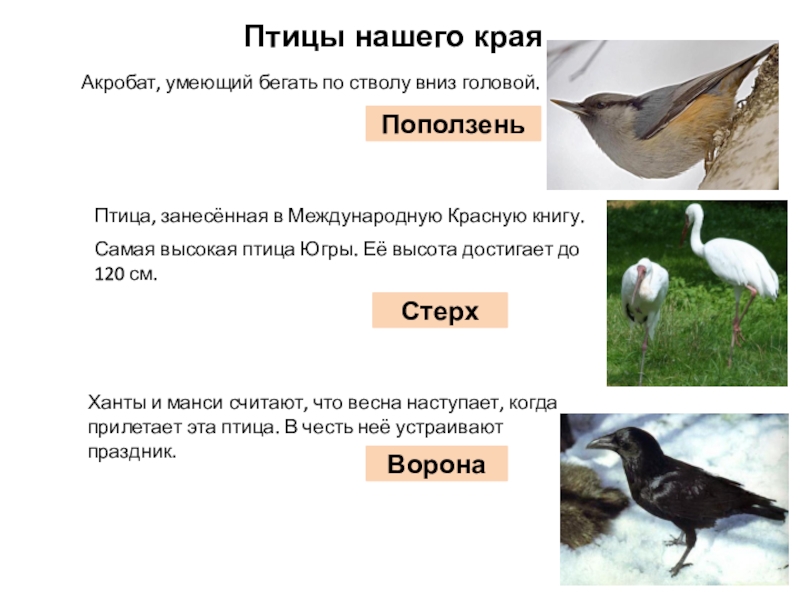 Птицы нашего края

Акробат, умеющий бегать по стволу вниз головой.

Поползень

Птица, занесённая в Международную Красную книгу.

Самая высокая птица Югры. Её высота достигает до 120 см.

Стерх

Ханты и манси считают, что весна наступает, когда прилетает эта птица. В честь неё устраивают праздник.

Ворона